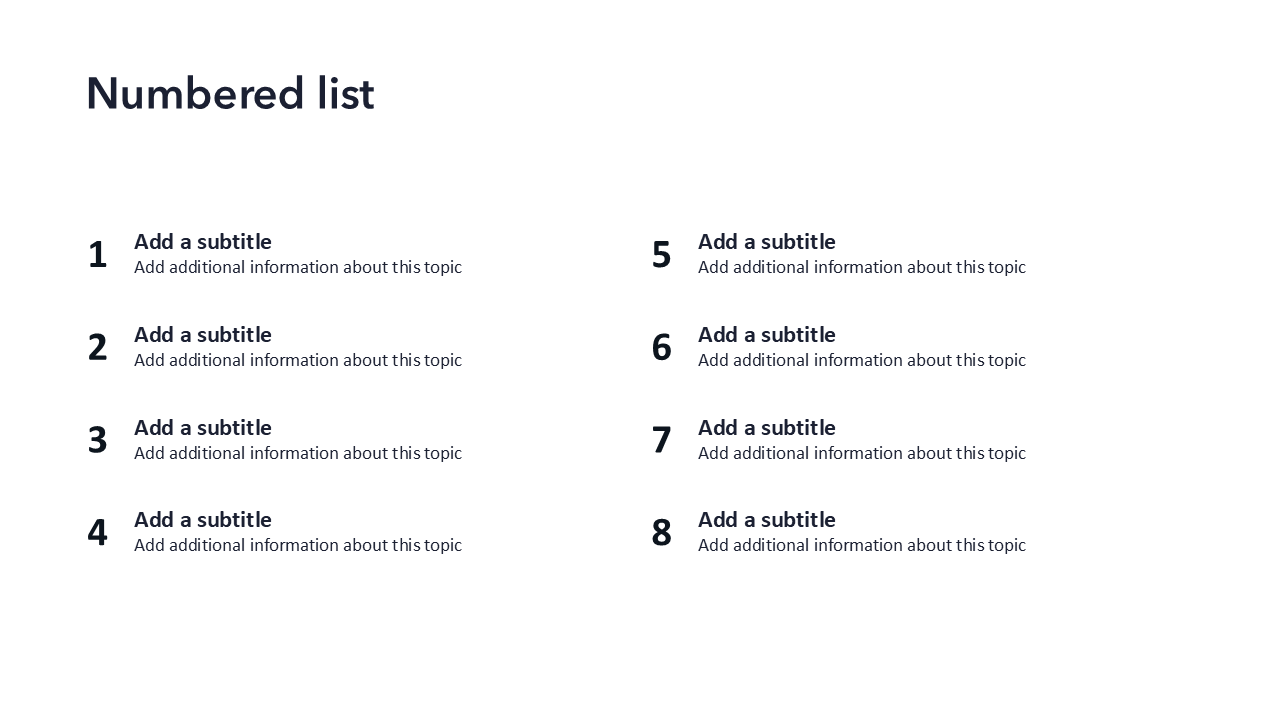 Numbered list

1
Add a subtitle
Add additional information about this topic

2
Add a subtitle
Add additional information about this topic

3
Add a subtitle
Add additional information about this topic

4
Add a subtitle
Add additional information about this topic

5
Add a subtitle
Add additional information about this topic

6
Add a subtitle
Add additional information about this topic

7
Add a subtitle
Add additional information about this topic

8
Add a subtitle
Add additional information about this topic